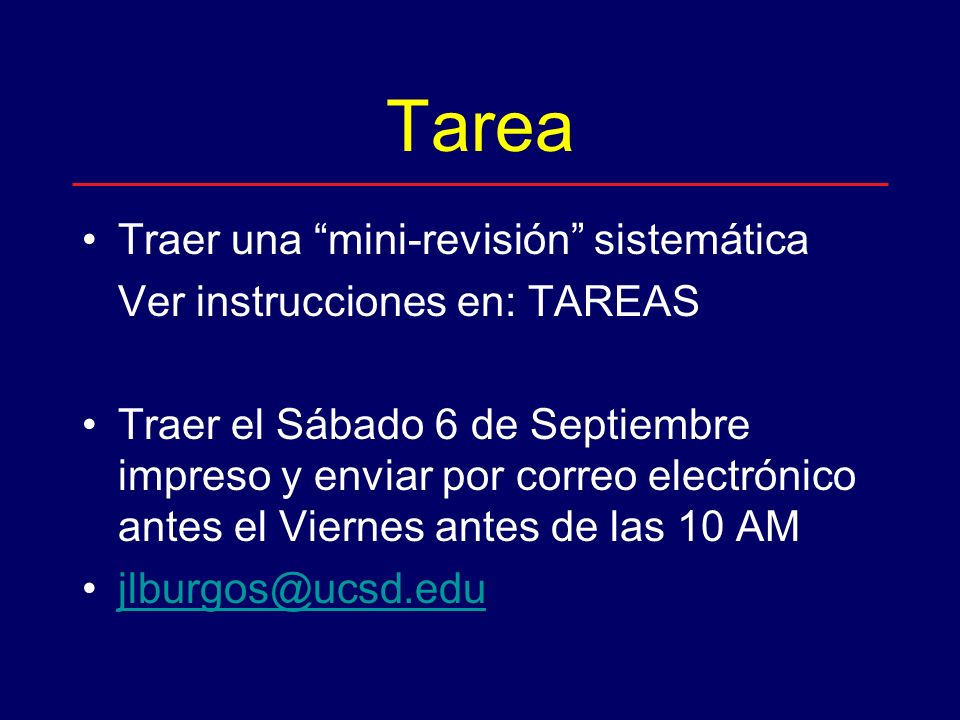 Tarea

• Traer una “mini-revisión” sistemática

Ver instrucciones en: TAREAS

• Traer el Sábado 6 de Septiembre impreso y enviar por correo electrónico antes el Viernes antes de las 10 AM

• jlburgos@ucsd.edu